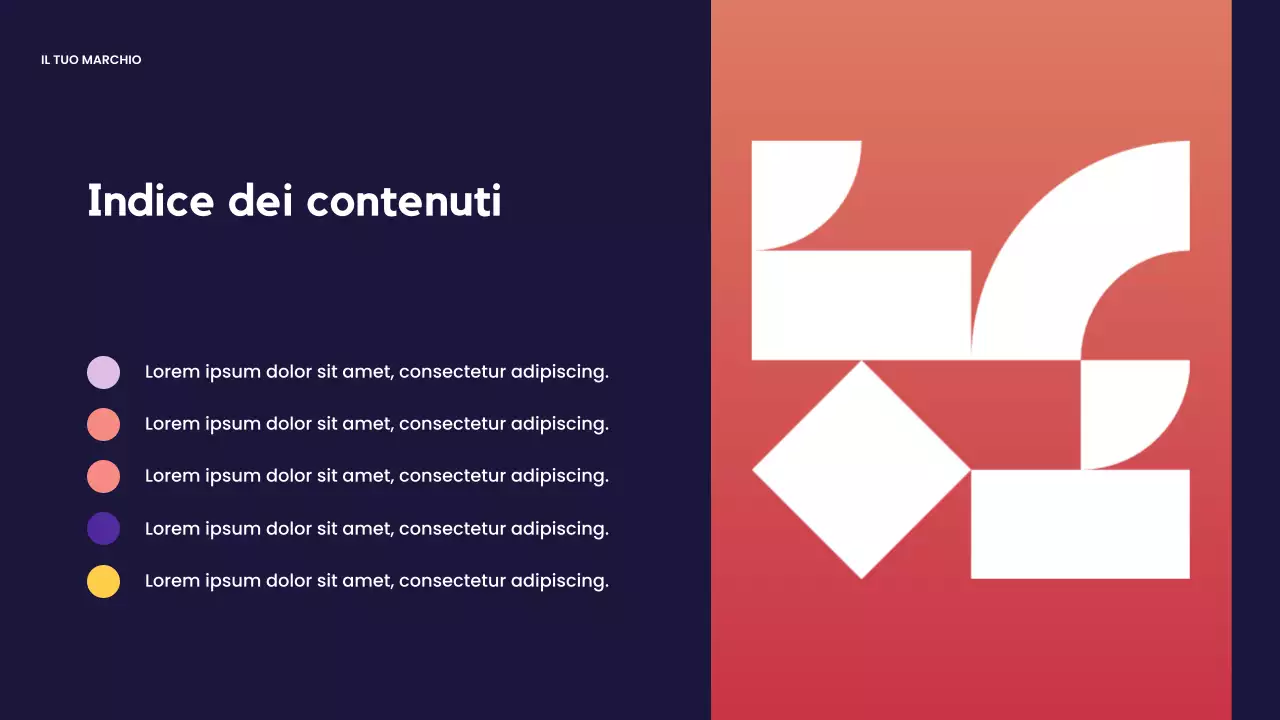 IL TUO MARCHIO

Indice dei contenuti

Lorem ipsum dolor sit amet, consectetur adipiscing.

Lorem ipsum dolor sit amet, consectetur adipiscing.

Lorem ipsum dolor sit amet, consectetur adipiscing.

Lorem ipsum dolor sit amet, consectetur adipiscing.

Lorem ipsum dolor sit amet, consectetur adipiscing.